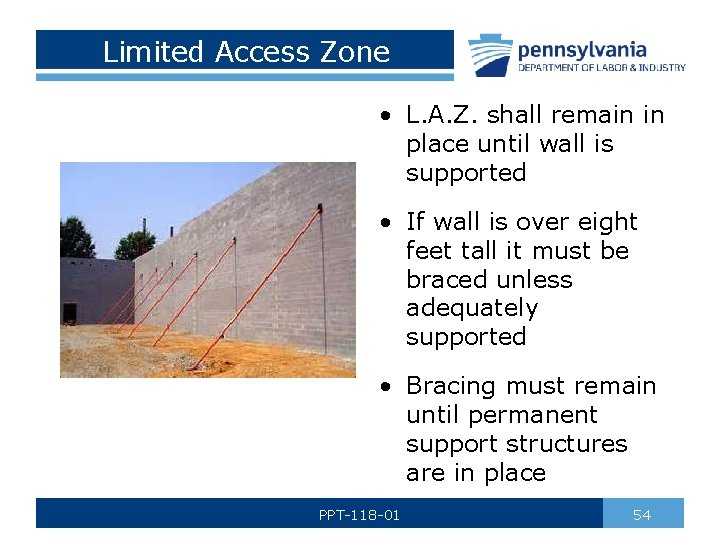 Limited Access Zone

pennsylvania
DEPARTMENT OF LABOR & INDUSTRY

• L.A.Z. shall remain in place until wall is supported

• If wall is over eight feet tall it must be braced unless adequately supported

• Bracing must remain until permanent support structures are in place

PPT-118-01

54